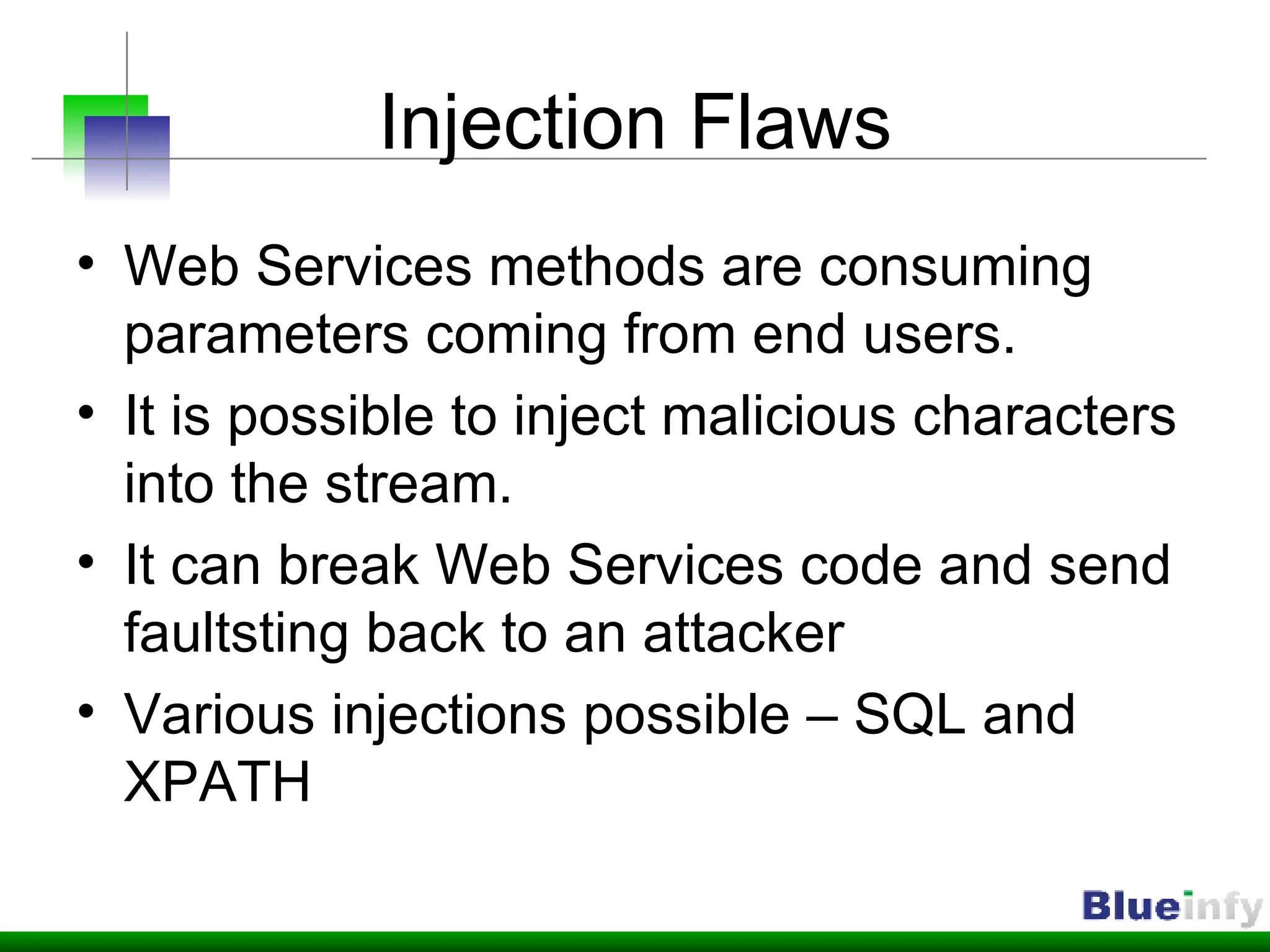 Injection Flaws

• Web Services methods are consuming parameters coming from end users.
• It is possible to inject malicious characters into the stream.
• It can break Web Services code and send faultsting back to an attacker
• Various injections possible – SQL and XPATH

Blueinfy